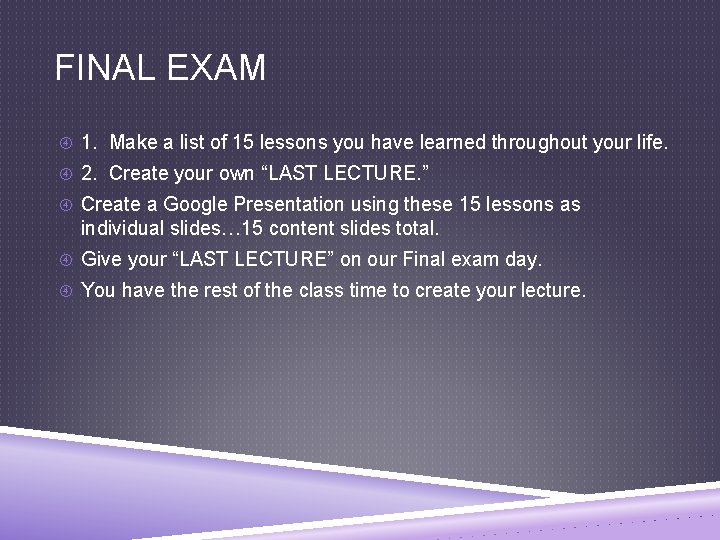 FINAL EXAM

1. Make a list of 15 lessons you have learned throughout your life.

2. Create your own “LAST LECTURE.”

Create a Google Presentation using these 15 lessons as individual slides…15 content slides total.

Give your “LAST LECTURE” on our Final exam day.

You have the rest of the class time to create your lecture.